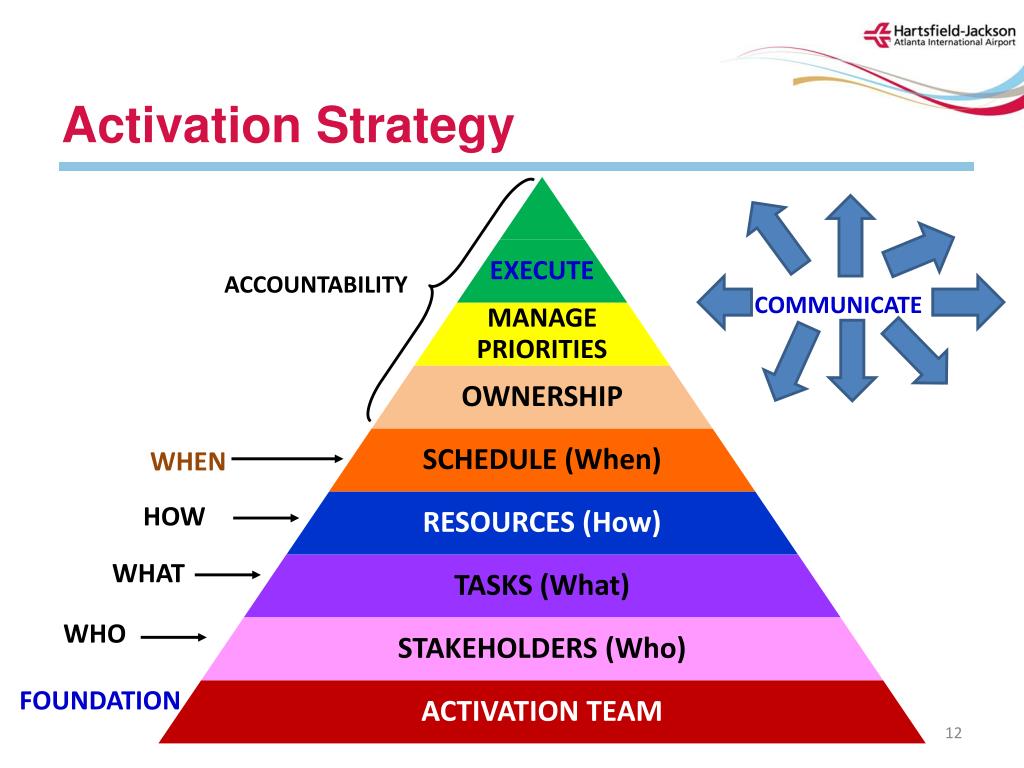 Hartsfield-Jackson
Atlanta International Airport

Activation Strategy

ACCOUNTABILITY

EXECUTE

MANAGE PRIORITIES

OWNERSHIP

WHEN

SCHEDULE (When)

HOW

RESOURCES (How)

WHAT

TASKS (What)

WHO

STAKEHOLDERS (Who)

FOUNDATION

ACTIVATION TEAM

COMMUNICATE

12